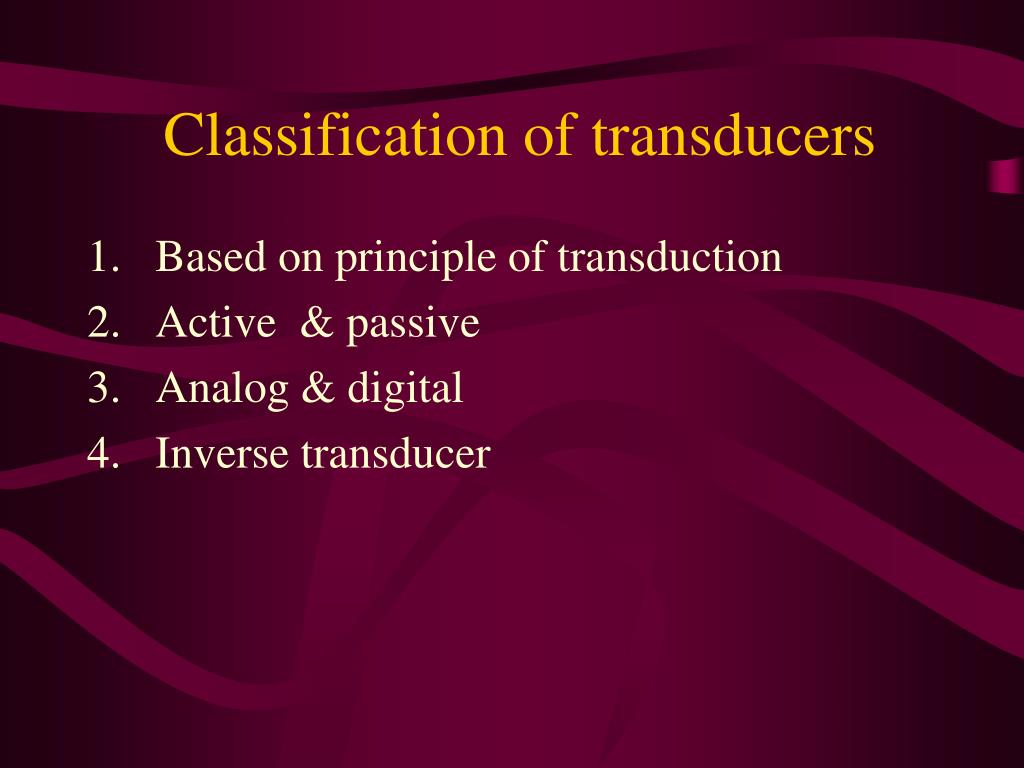 Classification of transducers

1. Based on principle of transduction
2. Active & passive
3. Analog & digital
4. Inverse transducer